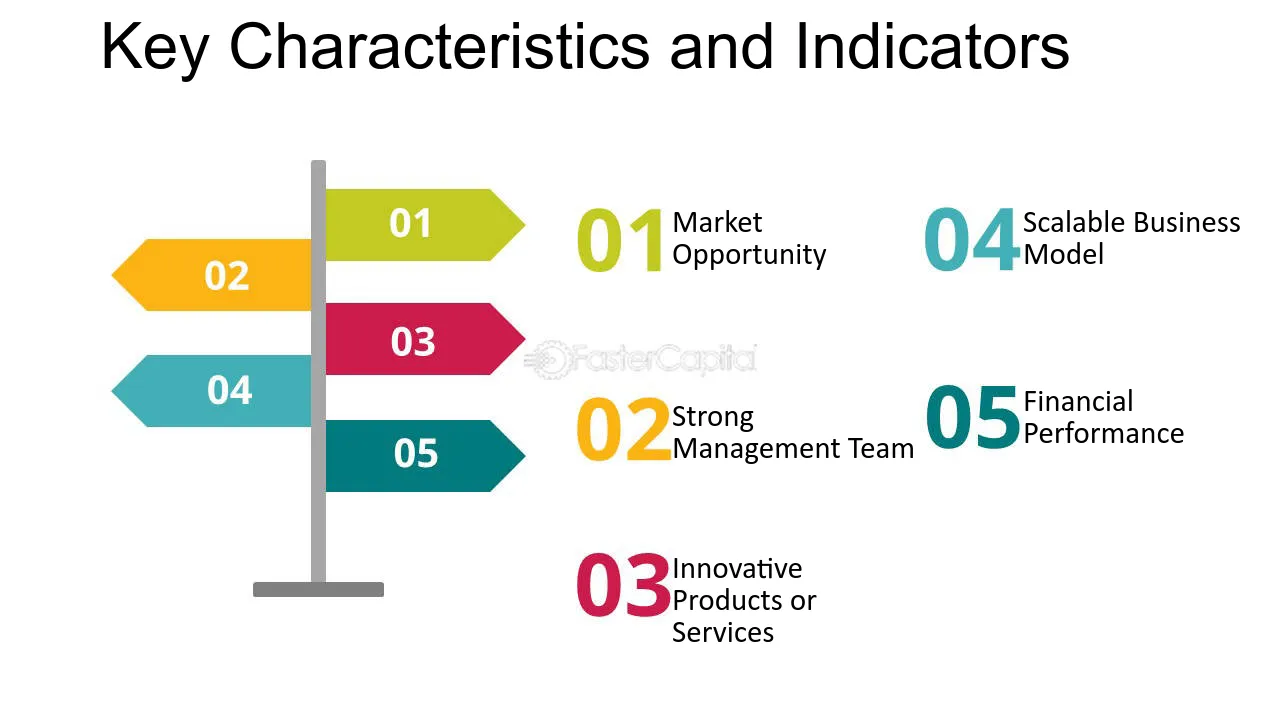 Key Characteristics and Indicators

01

02

03

04

05

01 Market Opportunity

02 Strong Management Team

03 Innovative Products or Services

04 Scalable Business Model

05 Financial Performance

FasterCapital